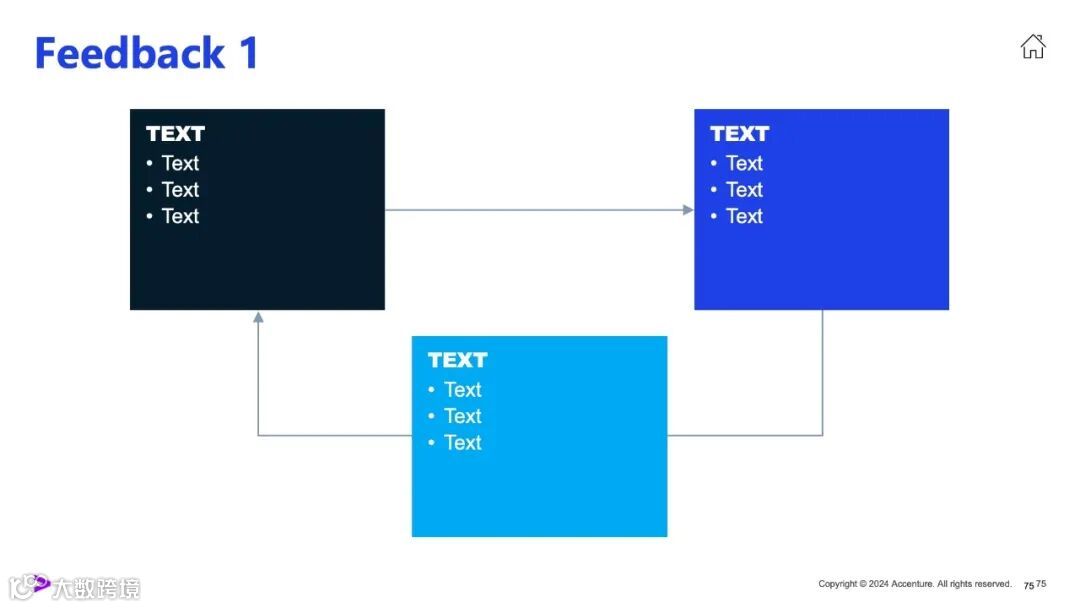 Feedback 1

TEXT
• Text
• Text
• Text

TEXT
• Text
• Text
• Text

TEXT
• Text
• Text
• Text

大数跨境

Copyright © 2024 Accenture. All rights reserved. 75 75